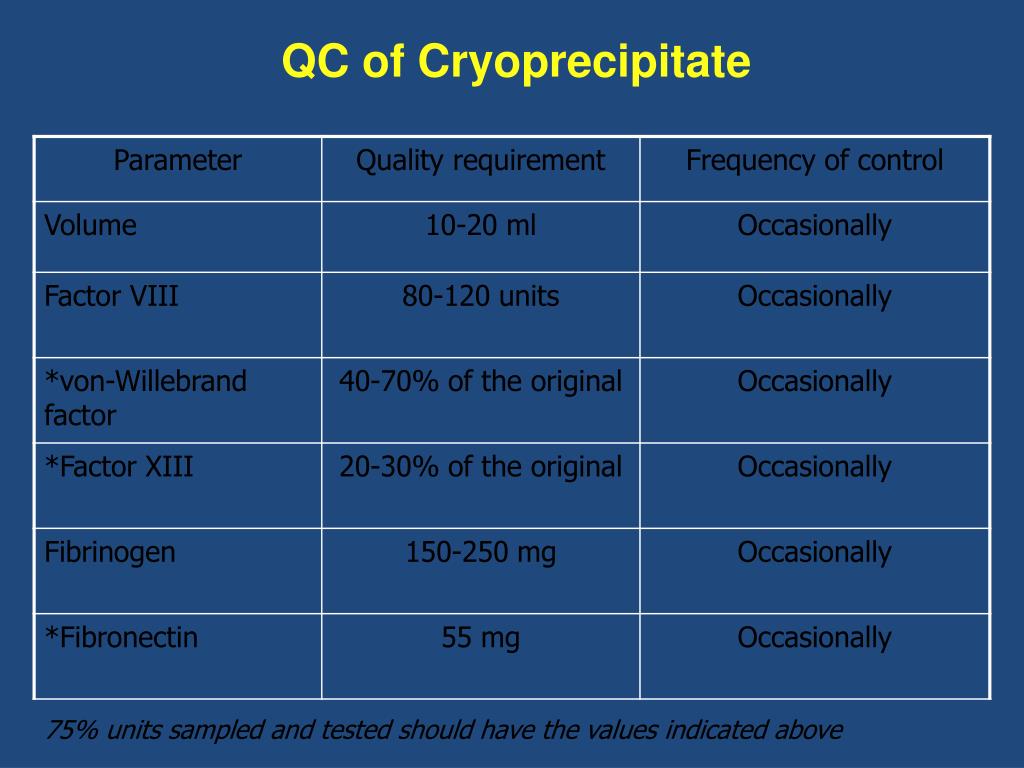 QC of Cryoprecipitate

| Parameter | Quality requirement | Frequency of control |
|---|---|---|
| Volume | 10-20 ml | Occasionally |
| Factor VIII | 80-120 units | Occasionally |
| *von-Willebrand factor | 40-70% of the original | Occasionally |
| *Factor XIII | 20-30% of the original | Occasionally |
| Fibrinogen | 150-250 mg | Occasionally |
| *Fibronectin | 55 mg | Occasionally |

75% units sampled and tested should have the values indicated above